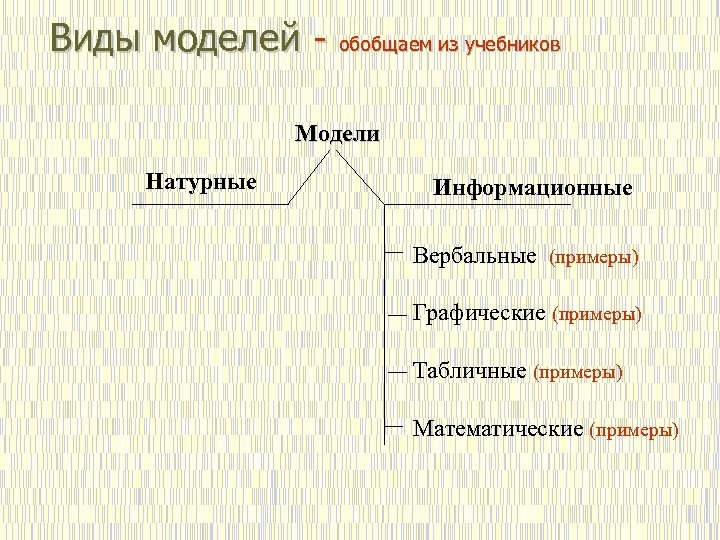 Виды моделей - обобщаем из учебников

Модели

Натурные

Информационные

Вербальные (примеры)

Графические (примеры)

Табличные (примеры)

Математические (примеры)